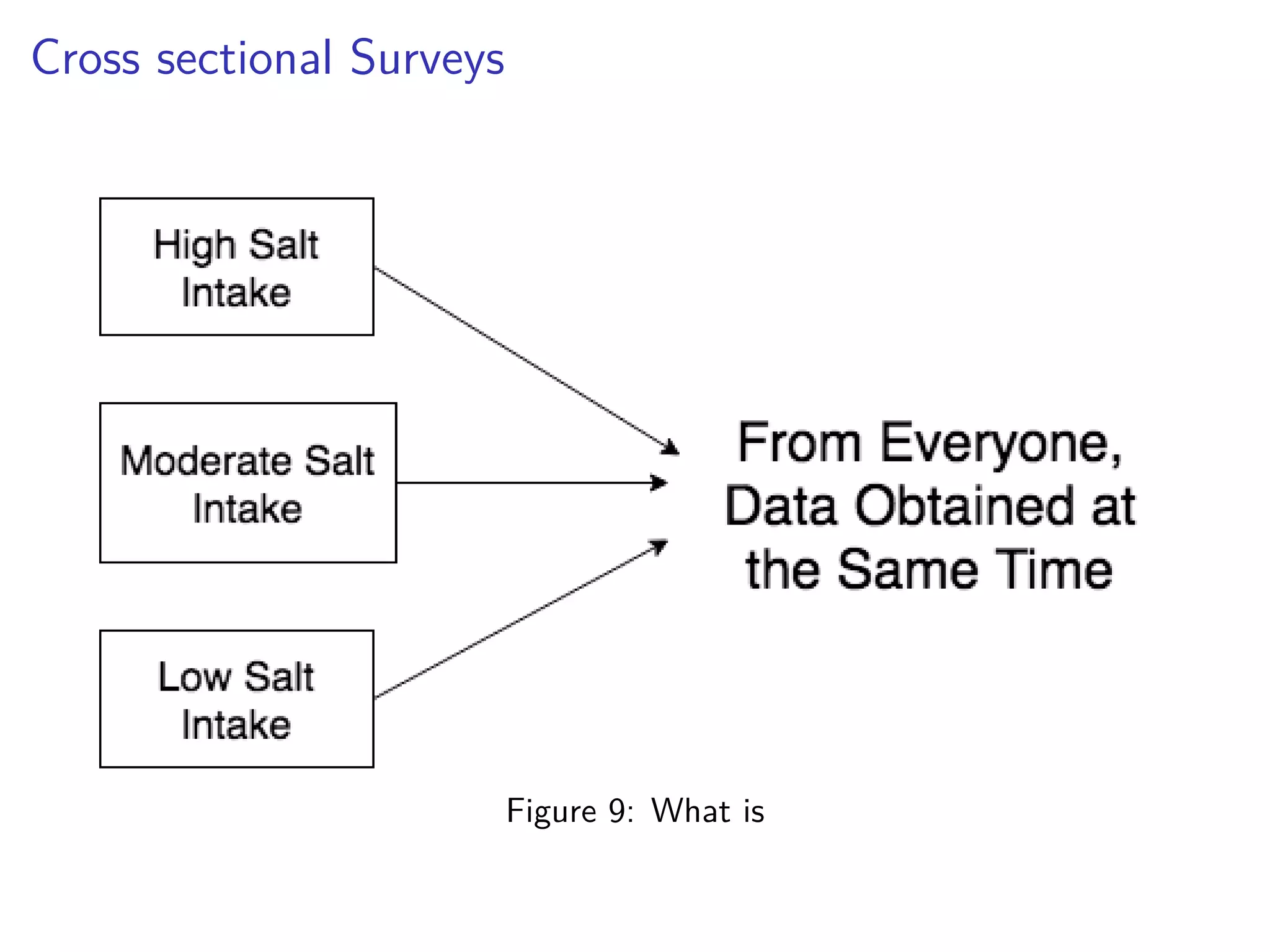 Cross sectional Surveys

High Salt Intake

Moderate Salt Intake

Low Salt Intake

From Everyone, Data Obtained at the Same Time

Figure 9: What is